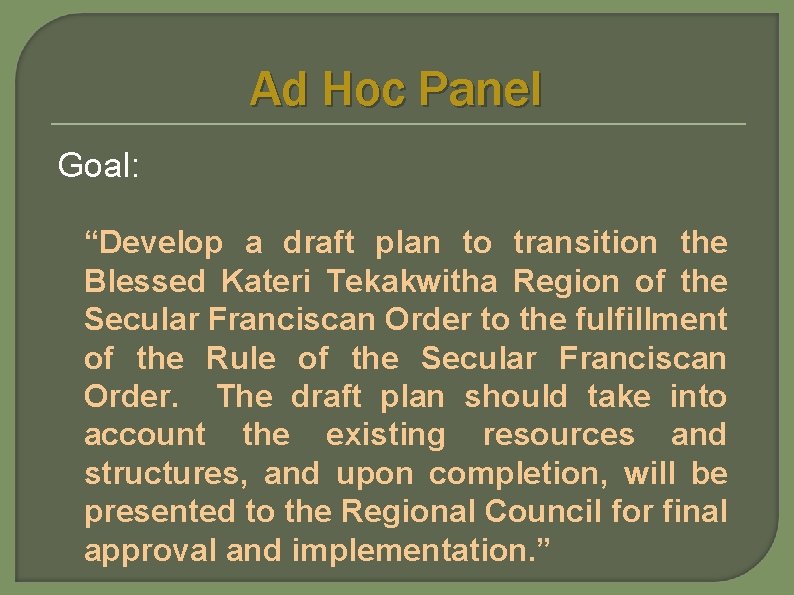 Ad Hoc Panel

Goal:

“Develop a draft plan to transition the Blessed Kateri Tekakwitha Region of the Secular Franciscan Order to the fulfillment of the Rule of the Secular Franciscan Order. The draft plan should take into account the existing resources and structures, and upon completion, will be presented to the Regional Council for final approval and implementation.”